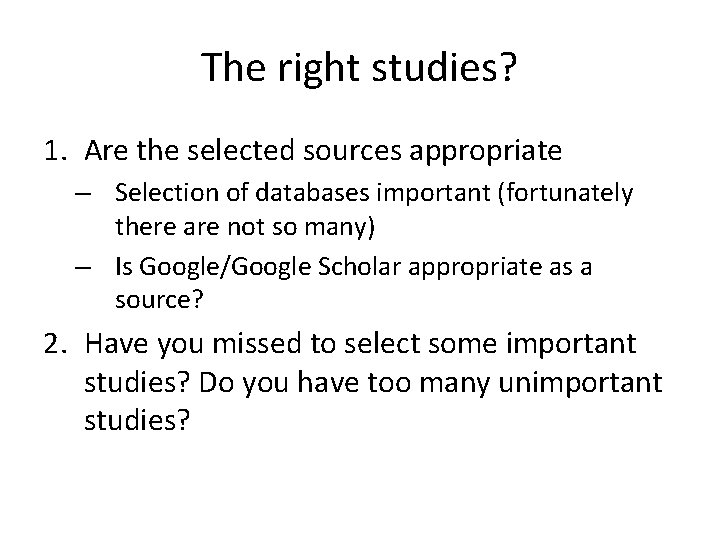 The right studies?

1. Are the selected sources appropriate
– Selection of databases important (fortunately there are not so many)
– Is Google/Google Scholar appropriate as a source?

2. Have you missed to select some important studies? Do you have too many unimportant studies?